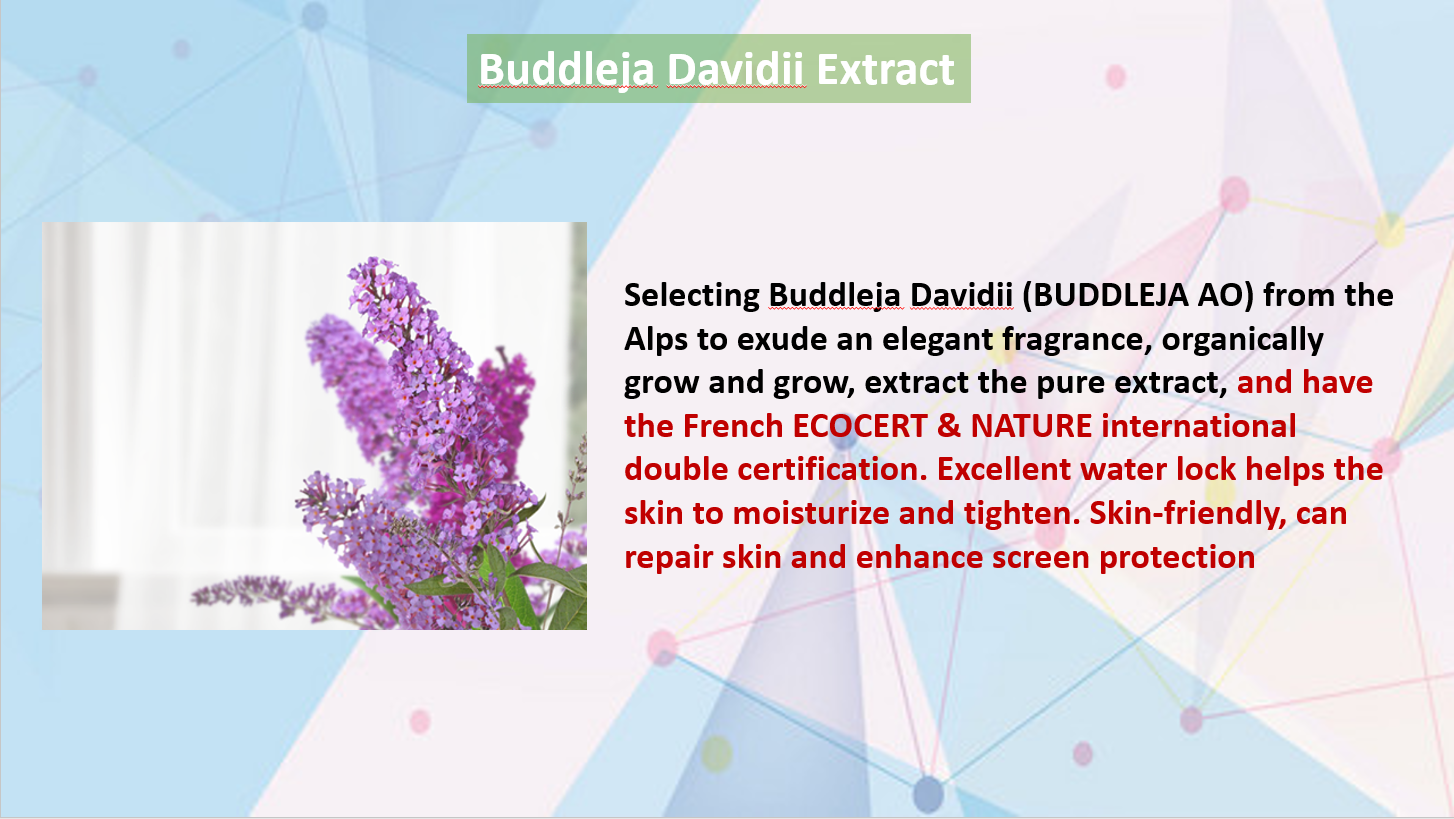 Buddleja Davidii Extract

Selecting Buddleja Davidii (BUDDLEJA AO) from the Alps to exude an elegant fragrance, organically grow and grow, extract the pure extract, and have the French ECOCERT & NATURE international double certification. Excellent water lock helps the skin to moisturize and tighten. Skin-friendly, can repair skin and enhance screen protection